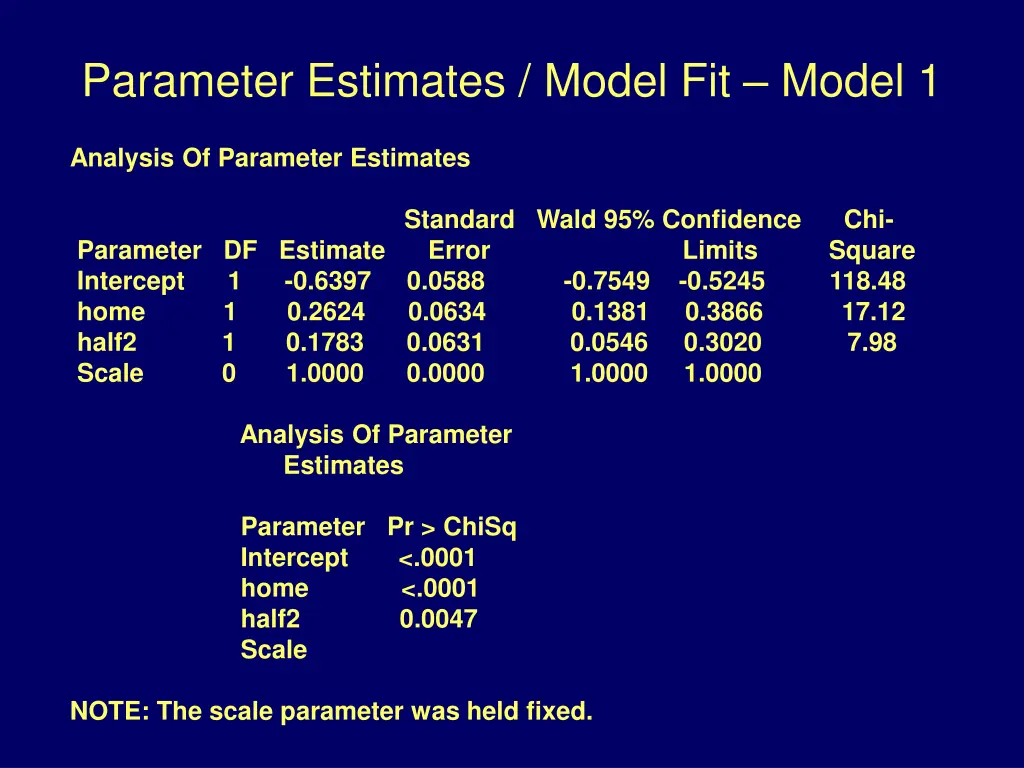 Parameter Estimates / Model Fit – Model 1

Analysis Of Parameter Estimates

| Parameter | DF | Estimate | Standard Error | Wald 95% Confidence Limits | | Chi-Square |
|---|---|---|---|---|---|---|
| Intercept | 1 | -0.6397 | 0.0588 | -0.7549 | -0.5245 | 118.48 |
| home | 1 | 0.2624 | 0.0634 | 0.1381 | 0.3866 | 17.12 |
| half2 | 1 | 0.1783 | 0.0631 | 0.0546 | 0.3020 | 7.98 |
| Scale | 0 | 1.0000 | 0.0000 | 1.0000 | 1.0000 | |

Analysis Of Parameter Estimates

| Parameter | Pr > ChiSq |
|---|---|
| Intercept | <.0001 |
| home | <.0001 |
| half2 | 0.0047 |
| Scale | |

NOTE: The scale parameter was held fixed.